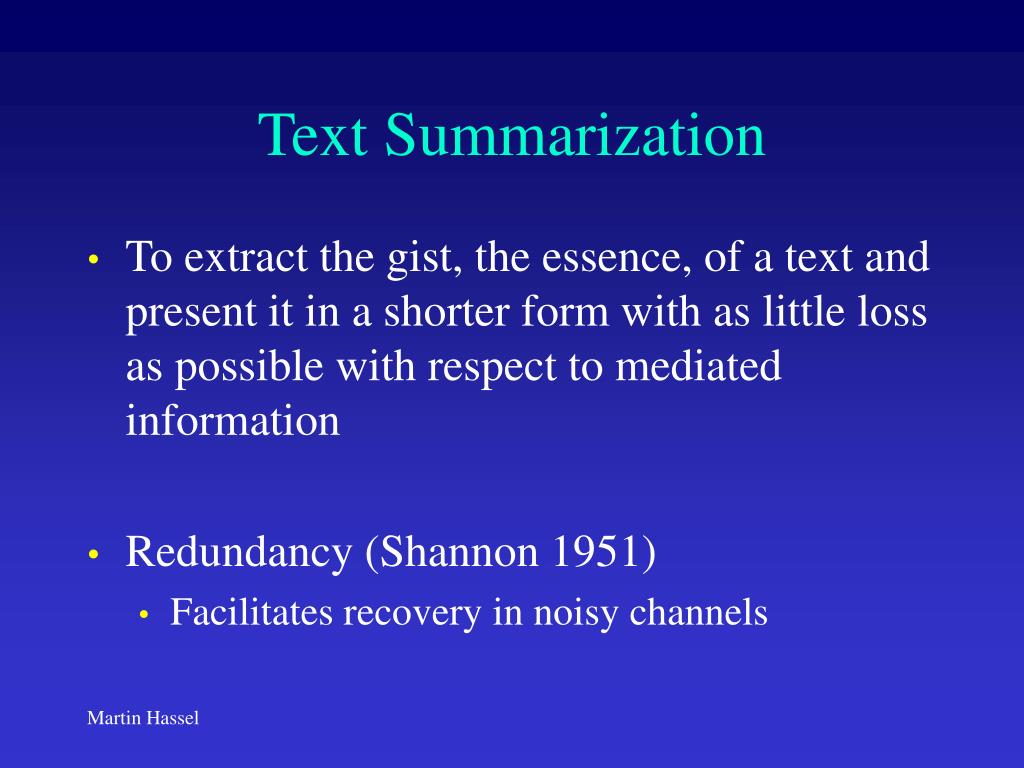 Text Summarization

• To extract the gist, the essence, of a text and present it in a shorter form with as little loss as possible with respect to mediated information

• Redundancy (Shannon 1951)
  • Facilitates recovery in noisy channels

Martin Hassel